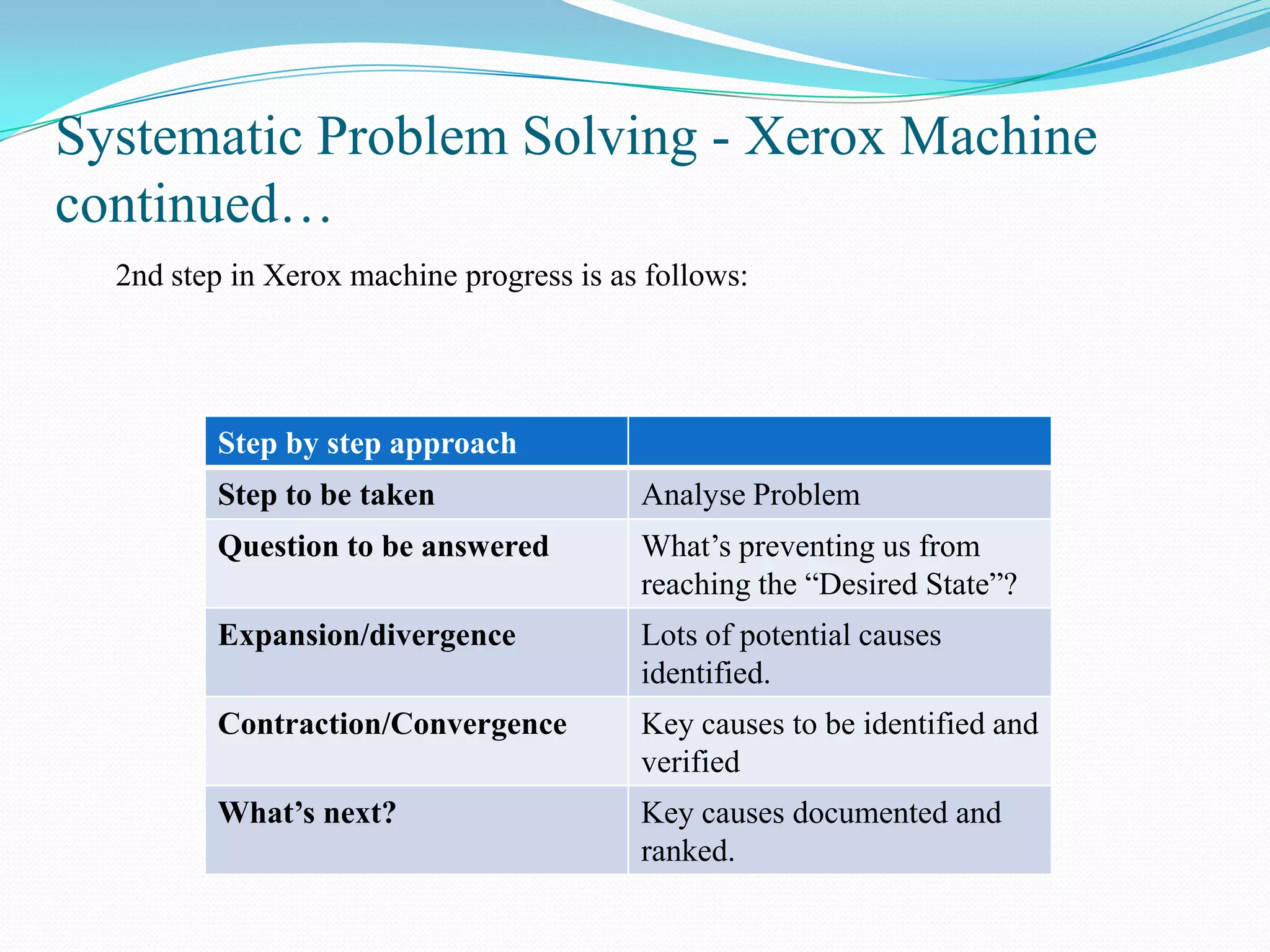 Systematic Problem Solving - Xerox Machine continued…

2nd step in Xerox machine progress is as follows:

| Step by step approach | |
|---|---|
| Step to be taken | Analyse Problem |
| Question to be answered | What’s preventing us from reaching the “Desired State”? |
| Expansion/divergence | Lots of potential causes identified. |
| Contraction/Convergence | Key causes to be identified and verified |
| What’s next? | Key causes documented and ranked. |